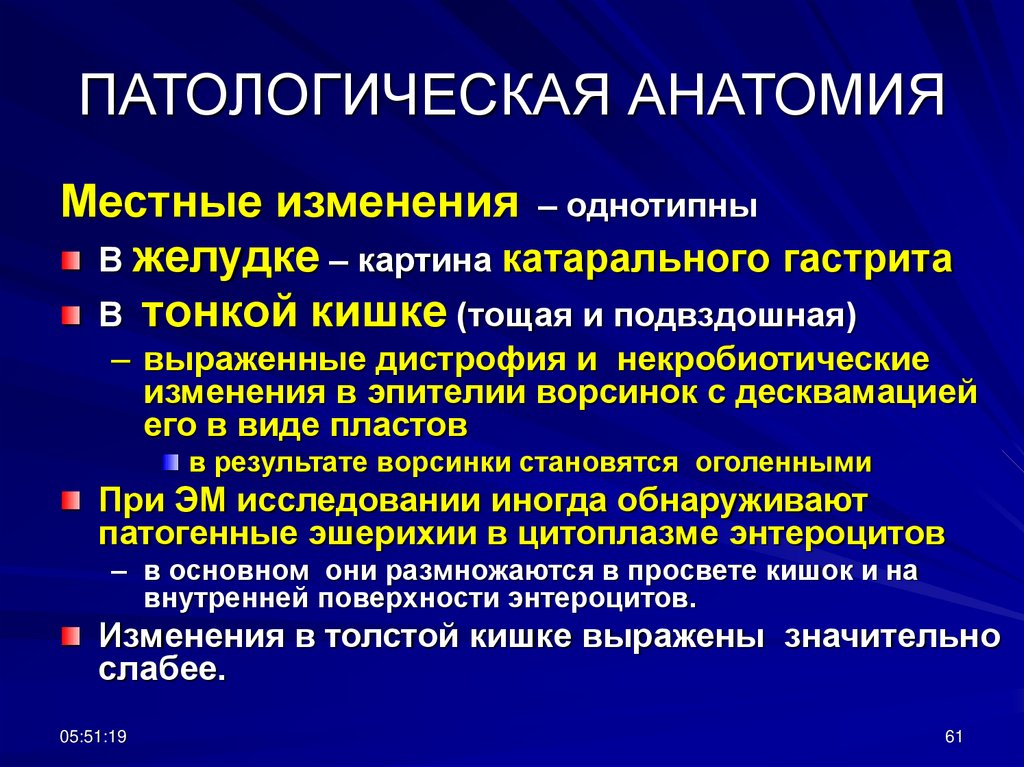 ПАТОЛОГИЧЕСКАЯ АНАТОМИЯ

Местные изменения – однотипны

В желудке – картина катарального гастрита

В тонкой кишке (тощая и подвздошная)

– выраженные дистрофия и некробиотические изменения в эпителии ворсинок с десквамацией его в виде пластов

в результате ворсинки становятся оголенными

При ЭМ исследовании иногда обнаруживают патогенные эшерихии в цитоплазме энтероцитов

– в основном они размножаются в просвете кишок и на внутренней поверхности энтероцитов.

Изменения в толстой кишке выражены значительно слабее.

05:51:19

61